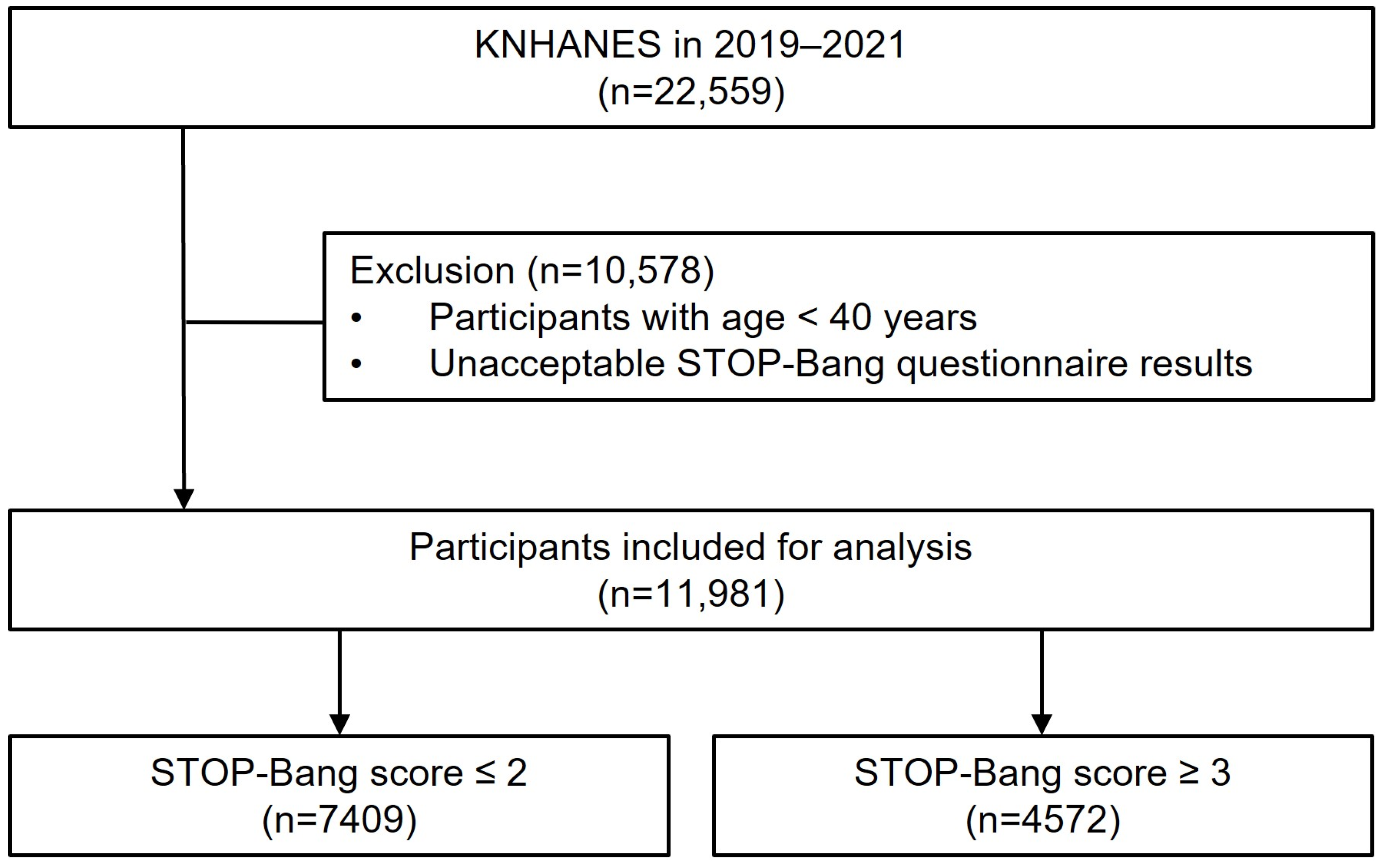 KNHANES in 2019–2021
(n=22,559)

Exclusion (n=10,578)
• Participants with age < 40 years
• Unacceptable STOP-Bang questionnaire results

Participants included for analysis
(n=11,981)

STOP-Bang score ≤ 2
(n=7409)

STOP-Bang score ≥ 3
(n=4572)